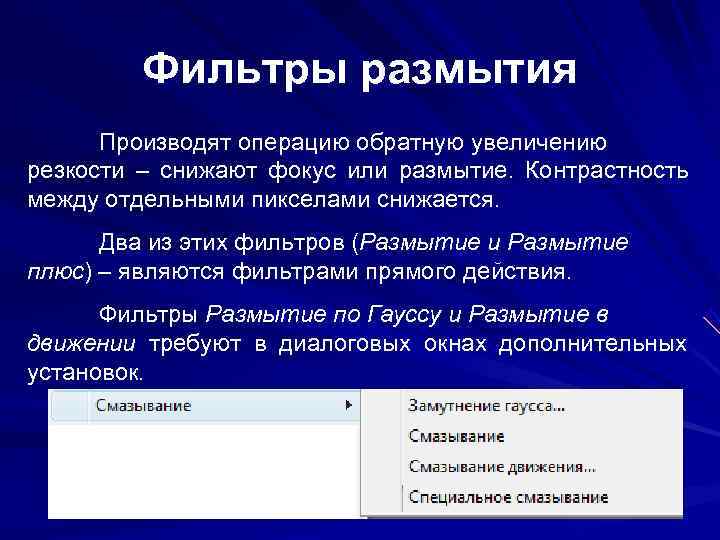 Фильтры размытия

Производят операцию обратную увеличению резкости – снижают фокус или размытие. Контрастность между отдельными пикселами снижается.

Два из этих фильтров (Размытие и Размытие плюс) – являются фильтрами прямого действия.

Фильтры Размытие по Гауссу и Размытие в движении требуют в диалоговых окнах дополнительных установок.

Смазывание

Замутнение гаусса...
Смазывание
Смазывание движения...
Специальное смазывание